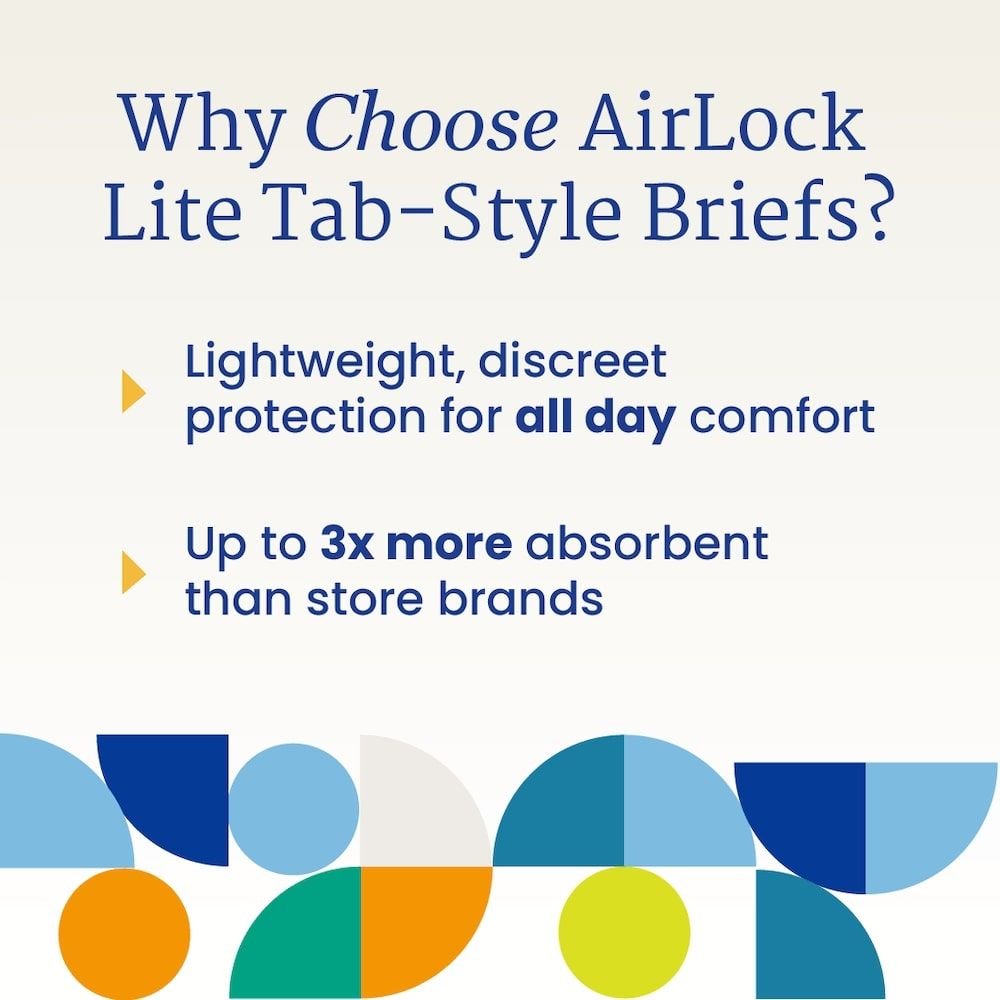 Why Choose AirLock Lite Tab-Style Briefs?

Lightweight, discreet protection for all day comfort

Up to 3x more absorbent than store brands